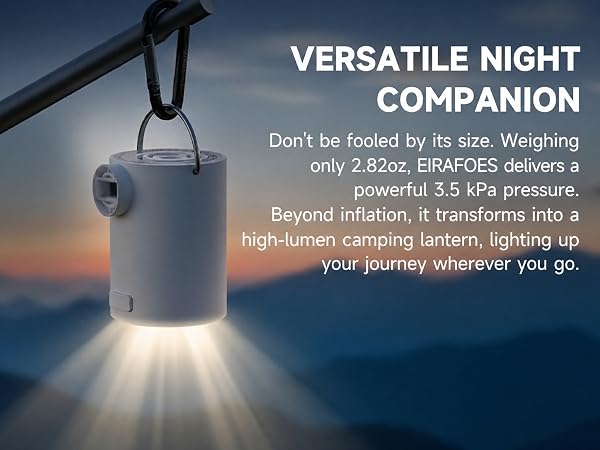 VERSATILE NIGHT COMPANION

Don't be fooled by its size. Weighing only 2.82oz, EIRAFOES delivers a powerful 3.5 kPa pressure. Beyond inflation, it transforms into a high-lumen camping lantern, lighting up your journey wherever you go.